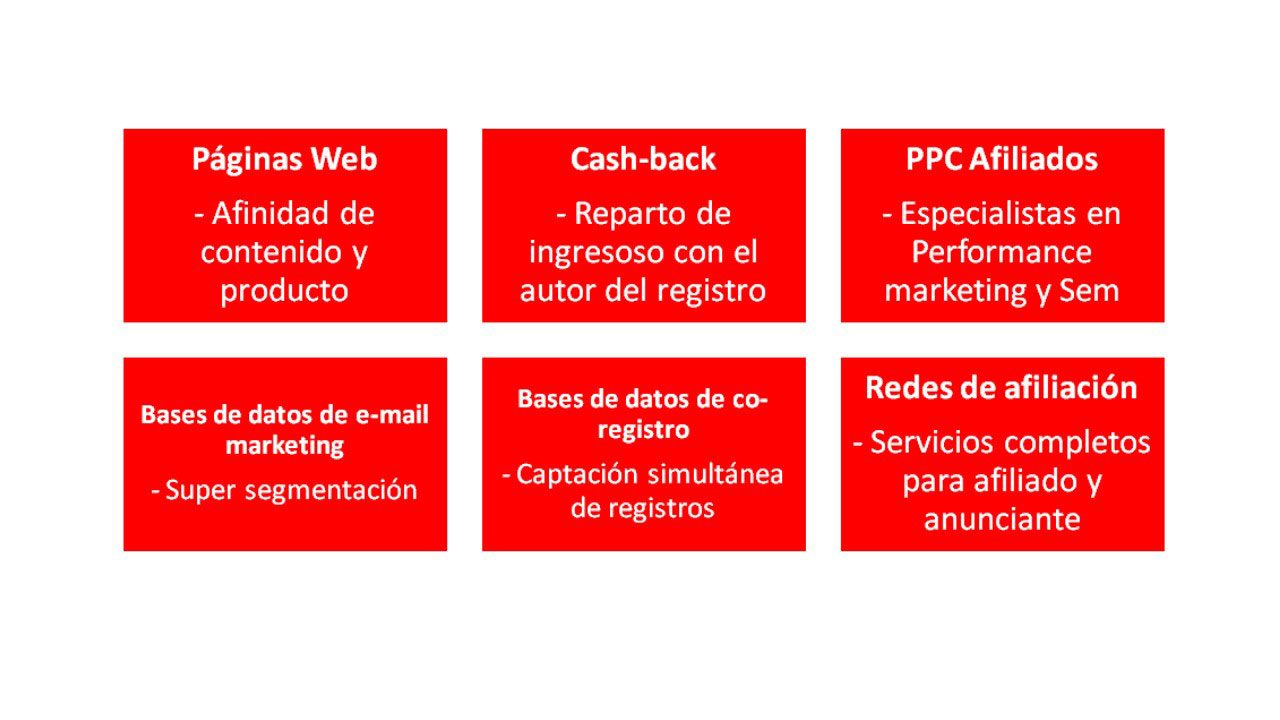 Páginas Web

- Afinidad de contenido y producto

Cash-back

- Reparto de ingresoso con el autor del registro

PPC Afiliados

- Especialistas en Performance marketing y Sem

Bases de datos de e-mail marketing

- Super segmentación

Bases de datos de co-registro

- Captación simultánea de registros

Redes de afiliación

- Servicios completos para afiliado y anunciante